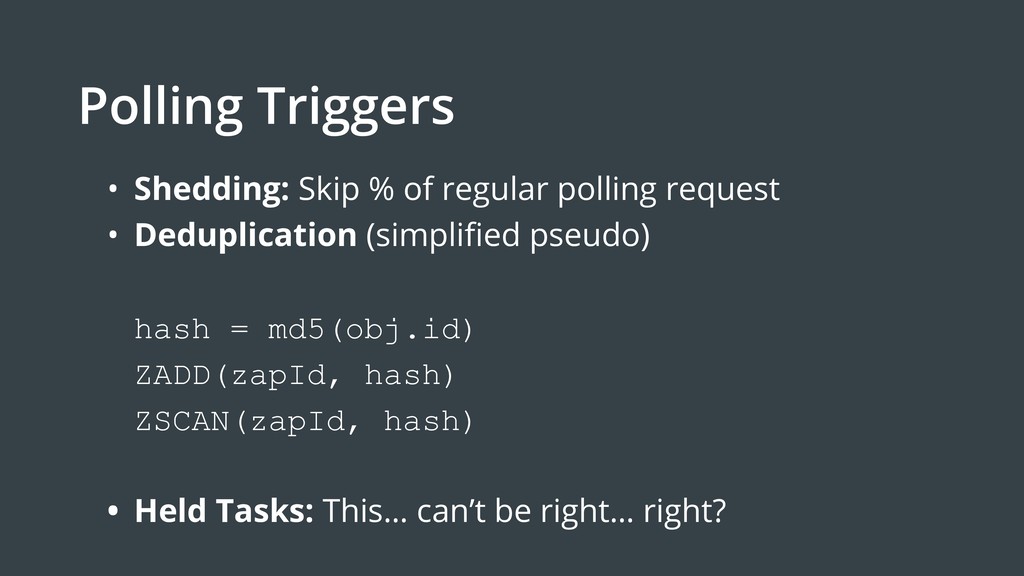 Polling Triggers

• Shedding: Skip % of regular polling request
• Deduplication (simplified pseudo)

hash = md5(obj.id)
ZADD(zapId, hash)
ZSCAN(zapId, hash)

• Held Tasks: This… can’t be right… right?